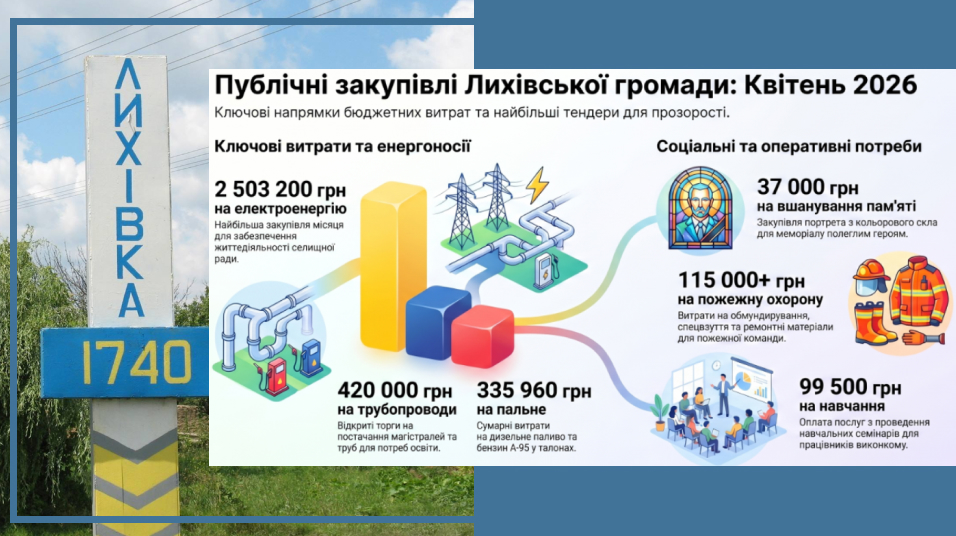 ЛИХІВКА

1740

Публічні закупівлі Лихівської громади: Квітень 2026

Ключові напрямки бюджетних витрат та найбільші тендери для прозорості.

Ключові витрати та енергоносії

2 503 200 грн
на електроенергію
Найбільша закупівля місяця для забезпечення життєдіяльності селищної ради.

420 000 грн
на трубопроводи
Відкриті торги на постачання магістралей та труб для потреб освіти.

335 960 грн
на пальне
Сумарні витрати на дизельне паливо та бензин А-95 у талонах.

Соціальні та оперативні потреби

37 000 грн
на вшанування пам'яті
Закупівля портрета з кольорового скла для меморіалу полеглим героям.

115 000+ грн
на пожежну охорону
Витрати на обмундирування, спецвзуття та ремонтні матеріали для пожежної команди.

99 500 грн
на навчання
Оплата послуг з проведення навчальних семінарів для працівників виконкому.